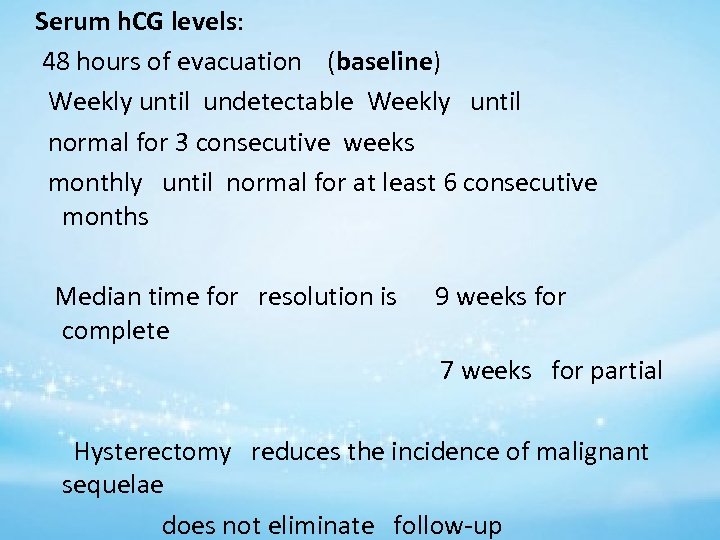 Serum hCG levels:

48 hours of evacuation (baseline)

Weekly until undetectable Weekly until normal for 3 consecutive weeks

monthly until normal for at least 6 consecutive months

Median time for resolution is 9 weeks for complete

7 weeks for partial

Hysterectomy reduces the incidence of malignant sequelae

does not eliminate follow-up